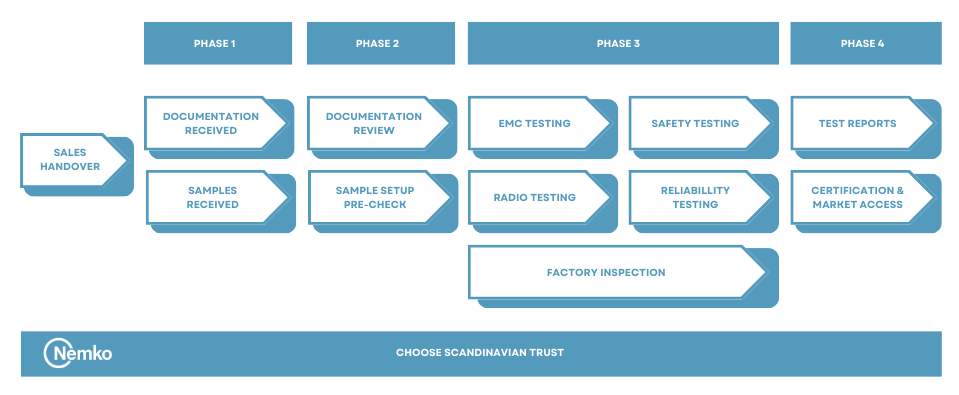 PHASE 1

PHASE 2

PHASE 3

PHASE 4

SALES HANDOVER

DOCUMENTATION RECEIVED

SAMPLES RECEIVED

DOCUMENTATION REVIEW

SAMPLE SETUP PRE-CHECK

EMC TESTING

SAFETY TESTING

RADIO TESTING

RELIABILLITY TESTING

FACTORY INSPECTION

TEST REPORTS

CERTIFICATION & MARKET ACCESS

Nemko

CHOOSE SCANDINAVIAN TRUST